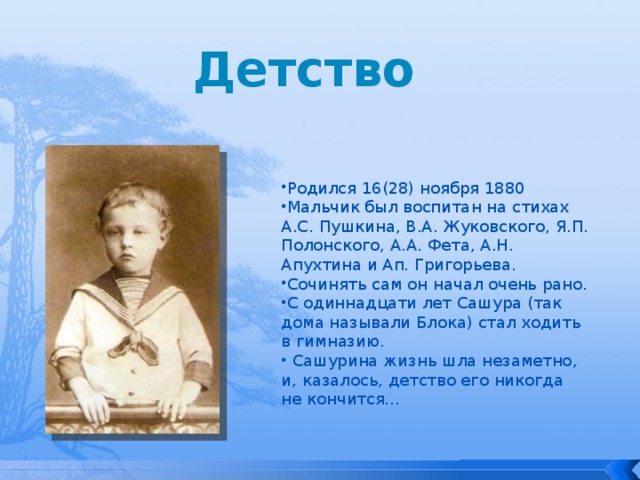 Детство

•Родился 16(28) ноября 1880
•Мальчик был воспитан на стихах А.С. Пушкина, В.А. Жуковского, Я.П. Полонского, А.А. Фета, А.Н. Апухтина и Ап. Григорьева.
•Сочинять сам он начал очень рано.
•С одиннадцати лет Сашура (так дома называли Блока) стал ходить в гимназию.
• Сашурина жизнь шла незаметно, и, казалось, детство его никогда не кончится...